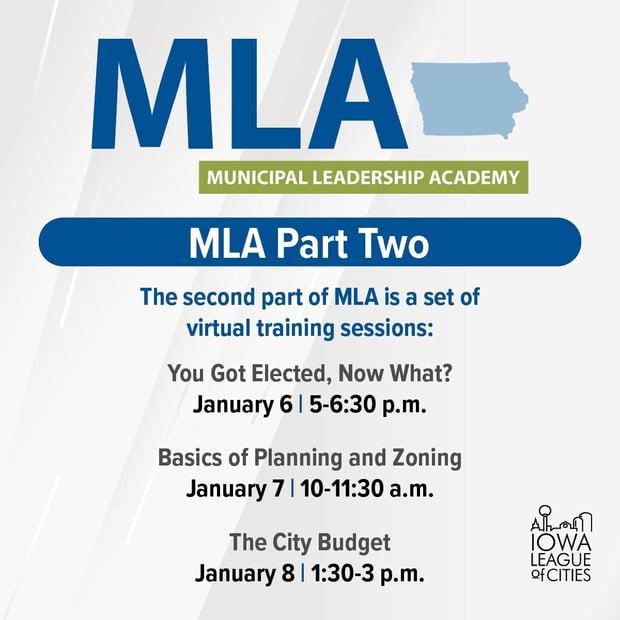 MLA

MUNICIPAL LEADERSHIP ACADEMY

MLA Part Two

The second part of MLA is a set of virtual training sessions:

You Got Elected, Now What?
January 6 | 5-6:30 p.m.

Basics of Planning and Zoning
January 7 | 10-11:30 a.m.

The City Budget
January 8 | 1:30-3 p.m.

IOWA LEAGUE of CITIES